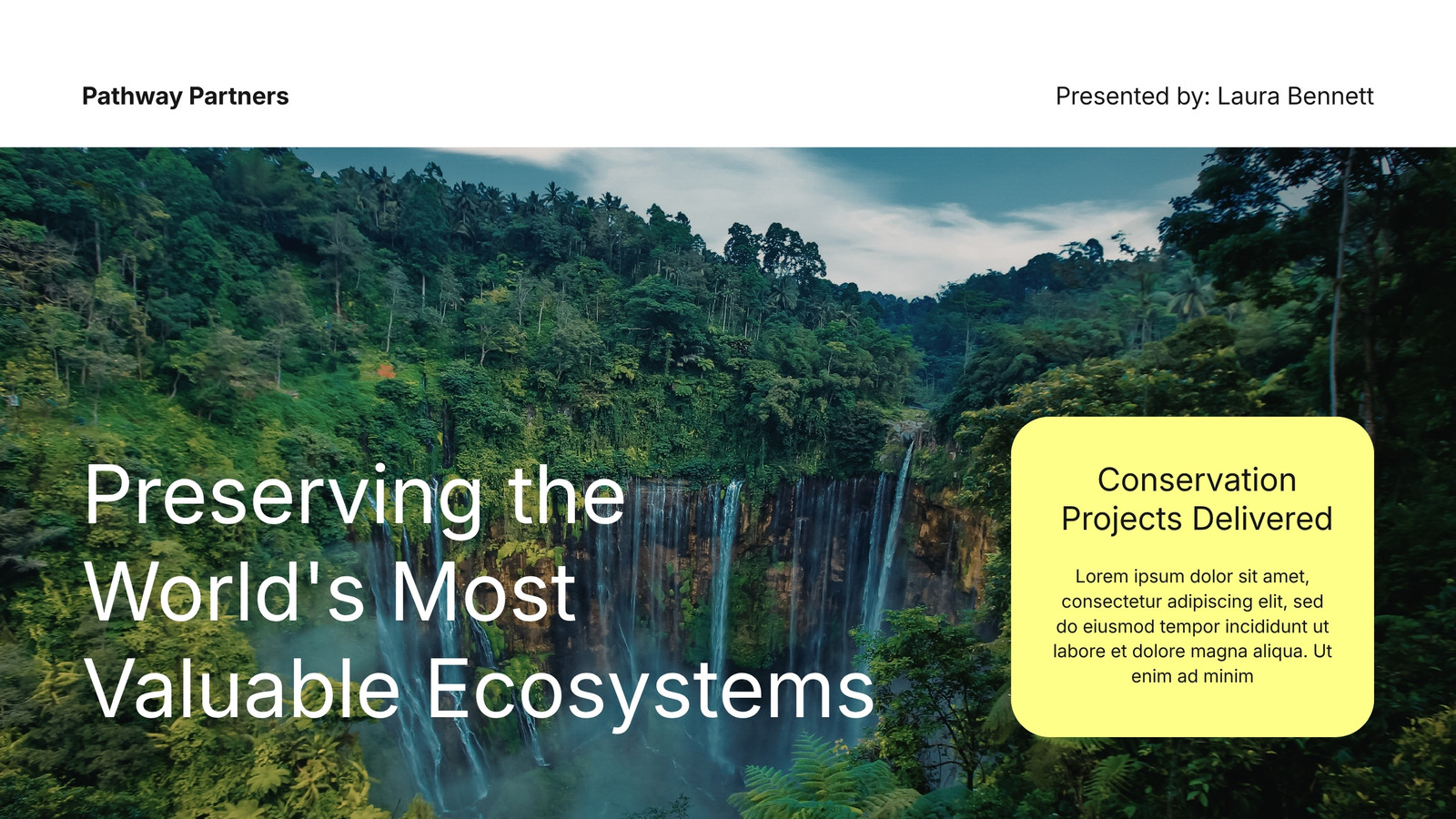 Pathway Partners

Presented by: Laura Bennett

Preserving the World's Most Valuable Ecosystems

Conservation Projects Delivered

Lorem ipsum dolor sit amet, consectetur adipiscing elit, sed do eiusmod tempor incididunt ut labore et dolore magna aliqua. Ut enim ad minim